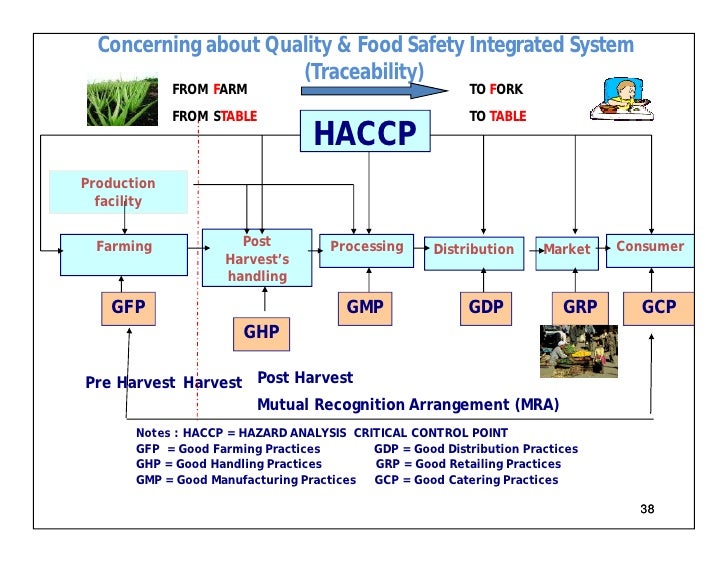 Concerning about Quality & Food Safety Integrated System

(Traceability)

FROM FARM

FROM STABLE

TO FORK

TO TABLE

HACCP

Production facility

Farming

Post Harvest's handling

Processing

Distribution

Market

Consumer

GFP

GHP

GMP

GDP

GRP

GCP

Pre Harvest Harvest

Post Harvest

Mutual Recognition Arrangement (MRA)

Notes : HACCP = HAZARD ANALYSIS CRITICAL CONTROL POINT
GFP = Good Farming Practices
GHP = Good Handling Practices
GMP = Good Manufacturing Practices
GDP = Good Distribution Practices
GRP = Good Retailing Practices
GCP = Good Catering Practices

38